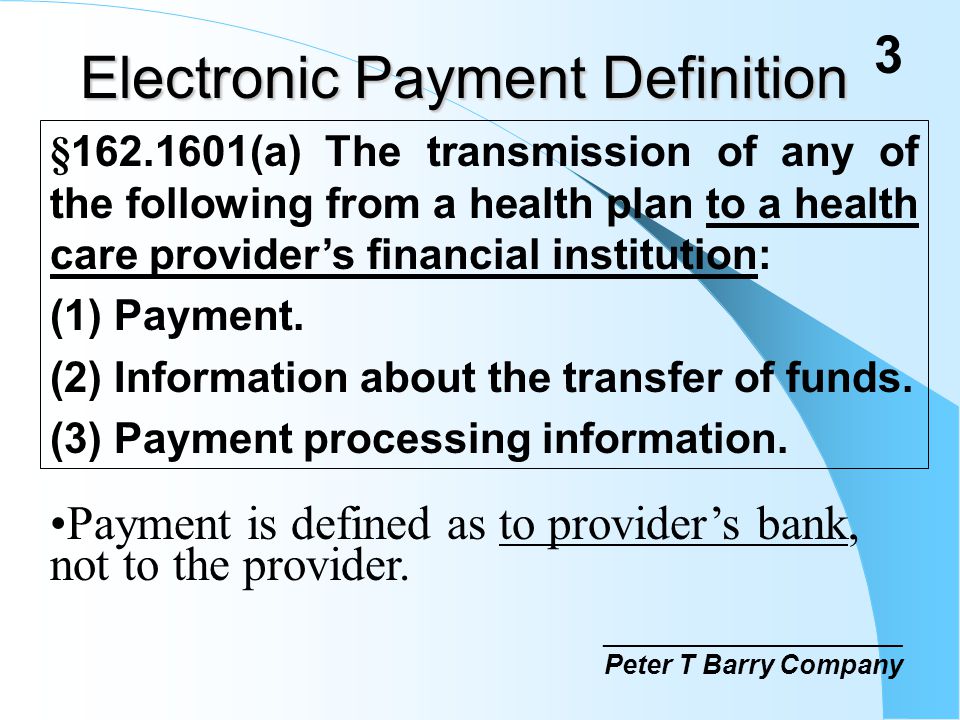 Electronic Payment Definition

3

§162.1601(a) The transmission of any of the following from a health plan to a health care provider's financial institution:

(1) Payment.

(2) Information about the transfer of funds.

(3) Payment processing information.

•Payment is defined as to provider's bank, not to the provider.

Peter T Barry Company